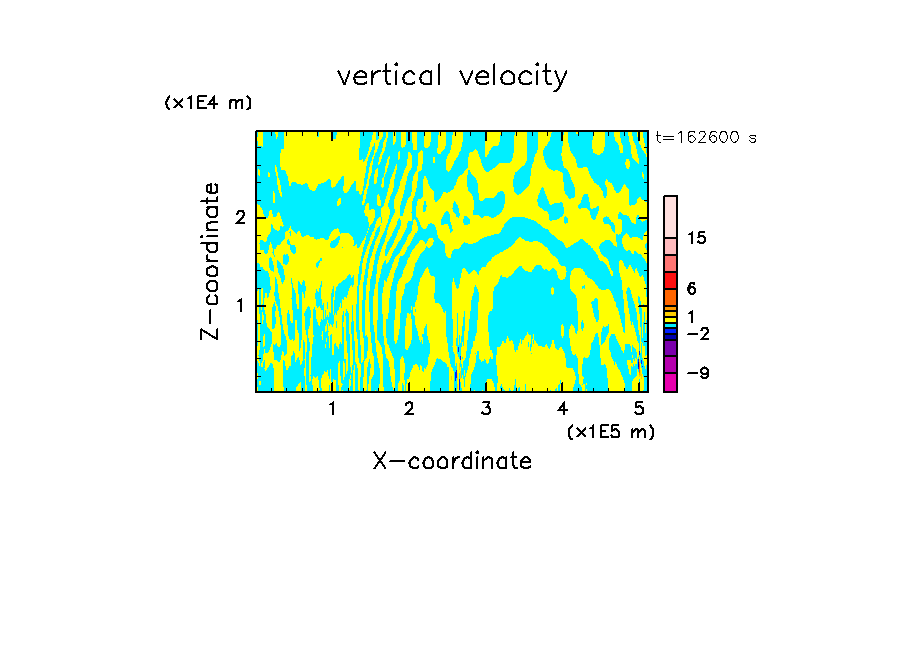 vertical velocity

(x1E4 m)

t=162600 s

Z-coordinate

2

1

15

6

1

−2

−9

1 2 3 4 5

(x1E5 m)

X-coordinate